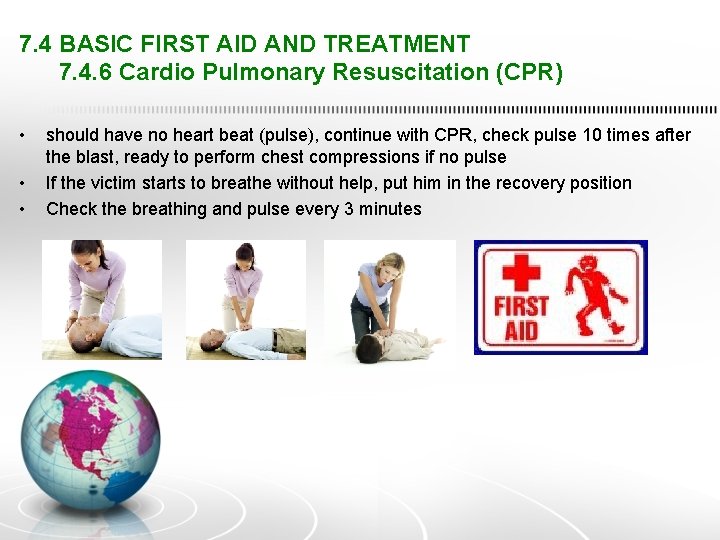 7.4 BASIC FIRST AID AND TREATMENT
7.4.6 Cardio Pulmonary Resuscitation (CPR)

• should have no heart beat (pulse), continue with CPR, check pulse 10 times after the blast, ready to perform chest compressions if no pulse
• If the victim starts to breathe without help, put him in the recovery position
• Check the breathing and pulse every 3 minutes

FIRST AID